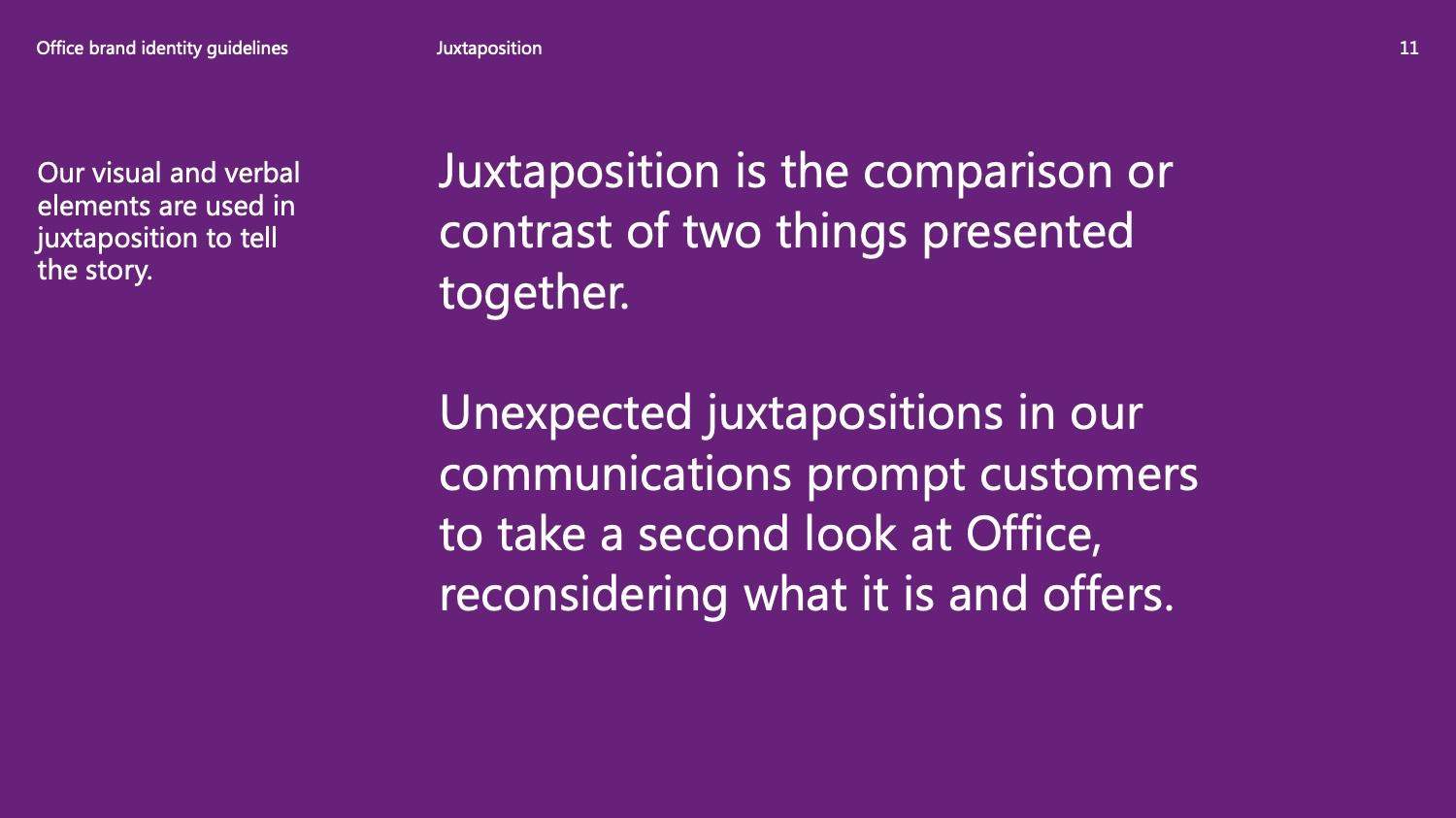 Office brand identity guidelines

Juxtaposition

11

Our visual and verbal elements are used in juxtaposition to tell the story.

Juxtaposition is the comparison or contrast of two things presented together.

Unexpected juxtapositions in our communications prompt customers to take a second look at Office, reconsidering what it is and offers.